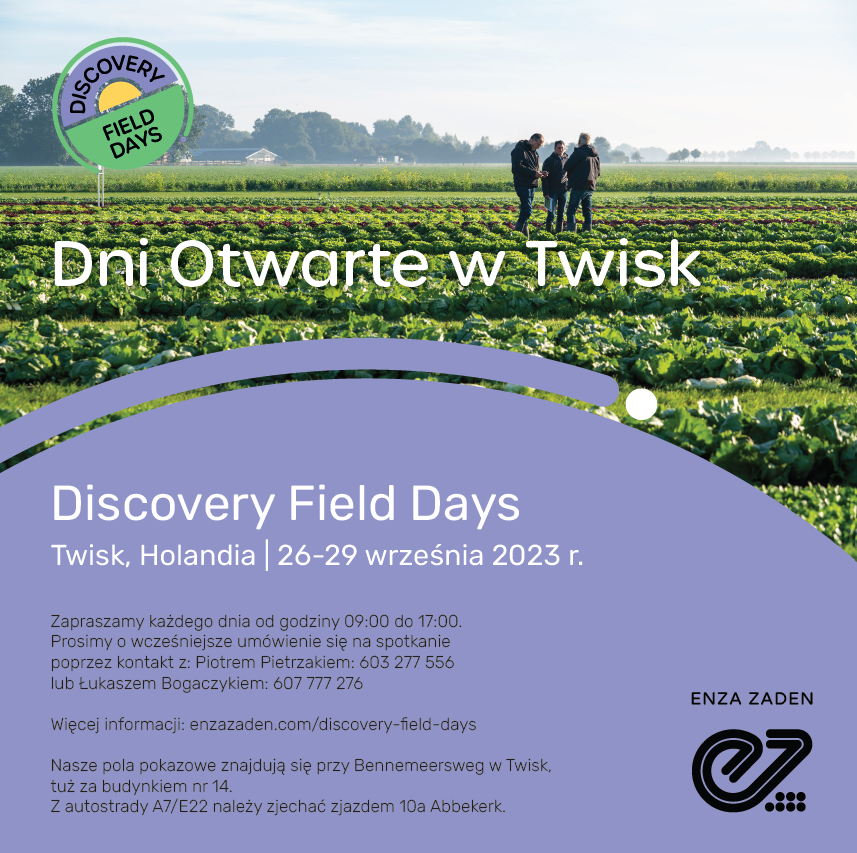 DISCOVERY FIELD DAYS

Dni Otwarte w Twisk

Discovery Field Days
Twisk, Holandia | 26-29 września 2023 r.

Zapraszamy każdego dnia od godziny 09:00 do 17:00.
Prosimy o wcześniejsze umówienie się na spotkanie poprzez kontakt z: Piotrem Pietrzakiem: 603 277 556 lub Łukaszem Bogaczykiem: 607 777 276

Więcej informacji: enzazaden.com/discovery-field-days

Nasze pola pokazowe znajdują się przy Bennemeersweg w Twisk, tuż za budynkiem nr 14.
Z autostrady A7/E22 należy zjechać zjazdem 10a Abbekerk.

ENZA ZADEN